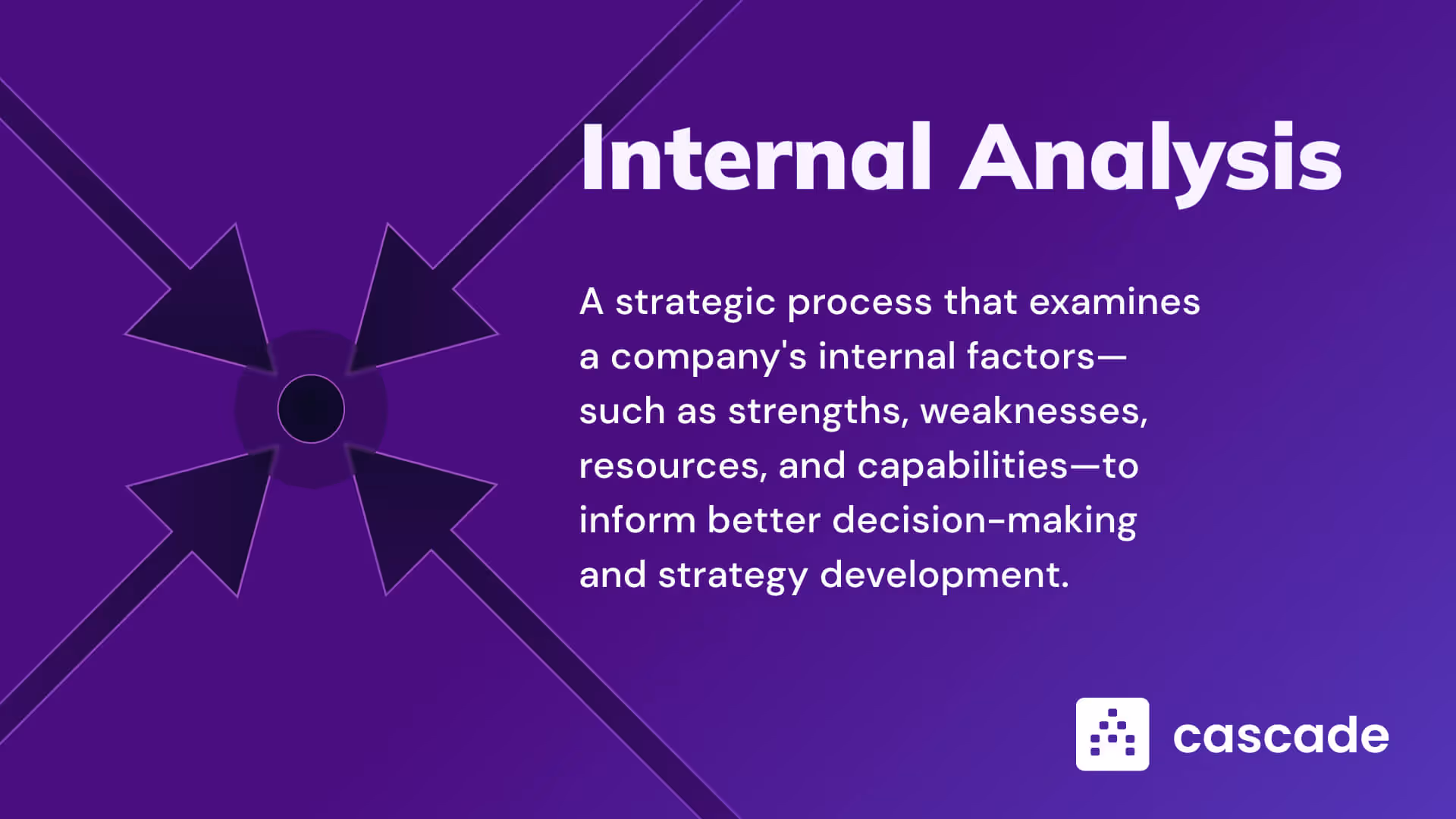 Internal Analysis

A strategic process that examines a company's internal factors—such as strengths, weaknesses, resources, and capabilities—to inform better decision-making and strategy development.

cascade